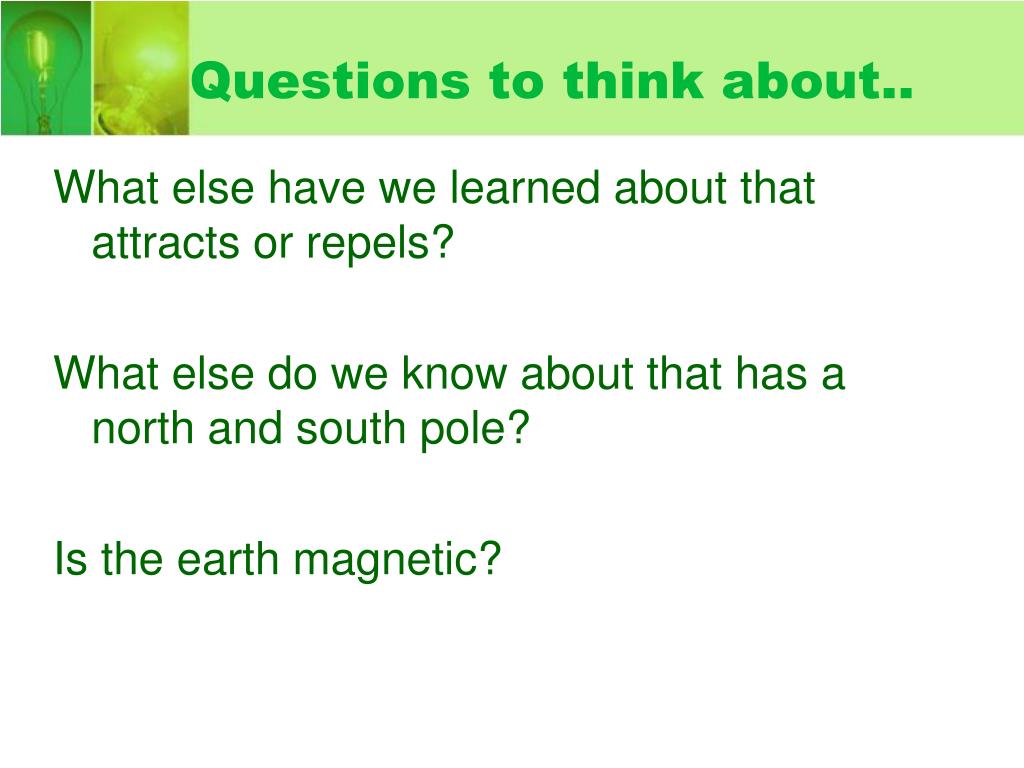 Questions to think about..

What else have we learned about that attracts or repels?

What else do we know about that has a north and south pole?

Is the earth magnetic?